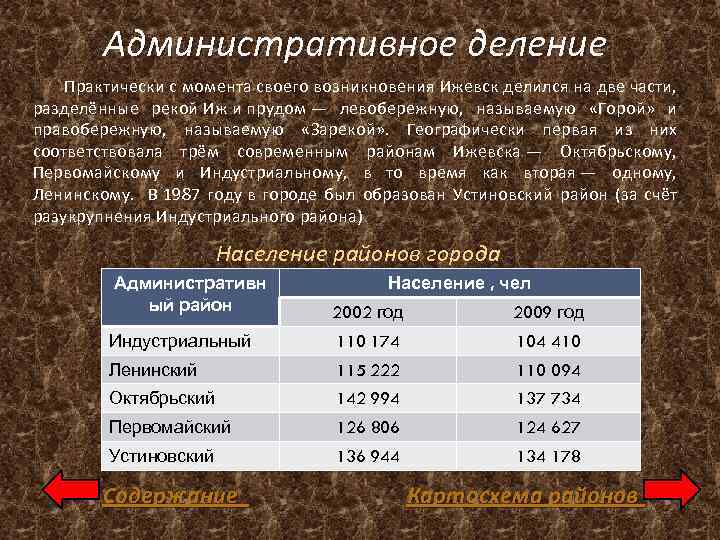 Административное деление

Практически с момента своего возникновения Ижевск делился на две части, разделённые рекой Иж и прудом — левобережную, называемую «Горой» и правобережную, называемую «Зарекой». Географически первая из них соответствовала трём современным районам Ижевска — Октябрьскому, Первомайскому и Индустриальному, в то время как вторая — одному, Ленинскому. В 1987 году в городе был образован Устиновский район (за счёт разукрупнения Индустриального района).

Население районов города

| Административный район | Население , чел | |
|---|---|---|
| | 2002 год | 2009 год |
| Индустриальный | 110 174 | 104 410 |
| Ленинский | 115 222 | 110 094 |
| Октябрьский | 142 994 | 137 734 |
| Первомайский | 126 806 | 124 627 |
| Устиновский | 136 944 | 134 178 |

Содержание

Картосхема районов